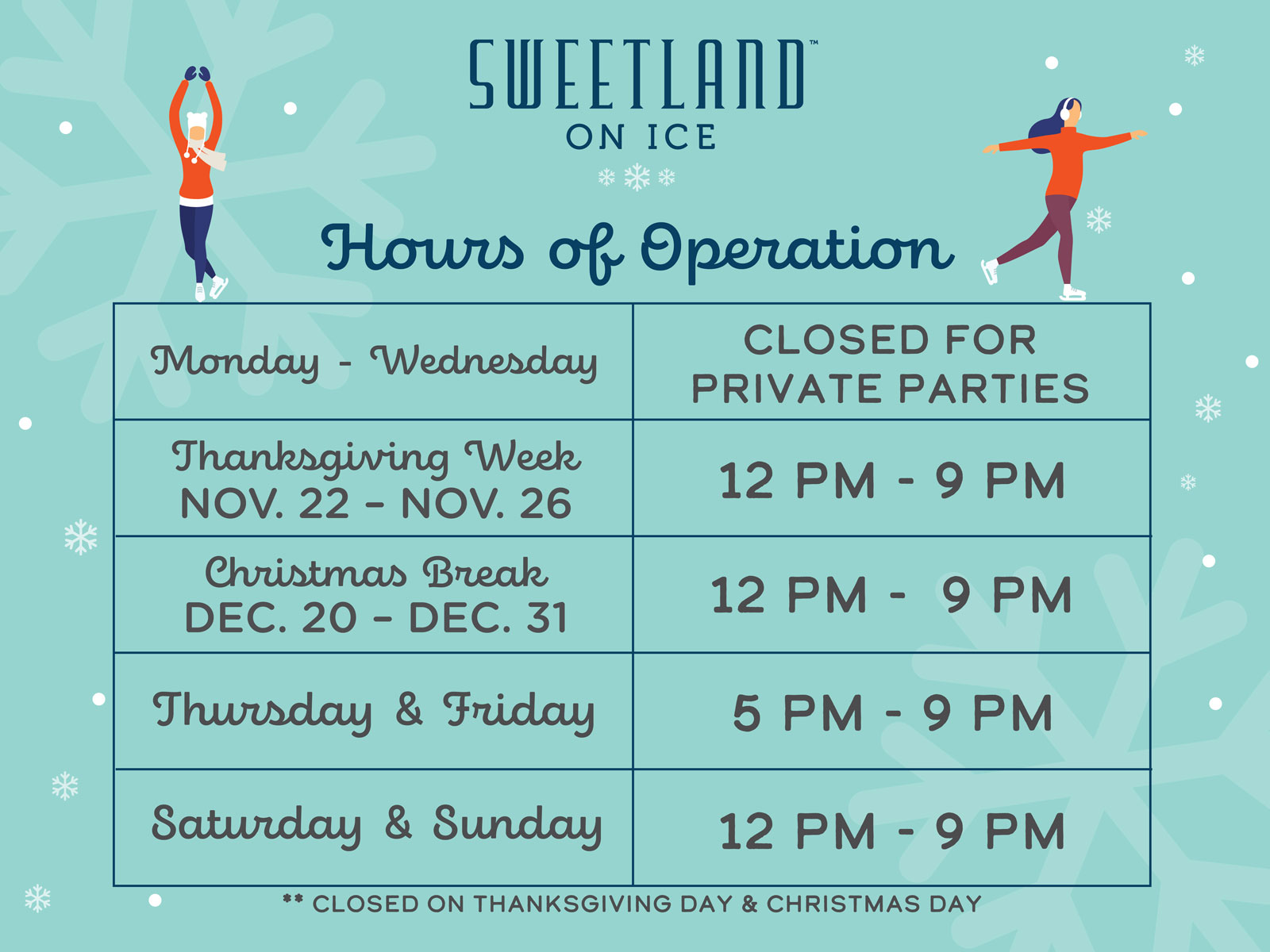 SWEETLAND™
ON ICE

Hours of Operation

| Monday - Wednesday | CLOSED FOR PRIVATE PARTIES |
|---|---|
| Thanksgiving Week NOV. 22 – NOV. 26 | 12 PM - 9 PM |
| Christmas Break DEC. 20 – DEC. 31 | 12 PM - 9 PM |
| Thursday & Friday | 5 PM - 9 PM |
| Saturday & Sunday | 12 PM - 9 PM |

** CLOSED ON THANKSGIVING DAY & CHRISTMAS DAY